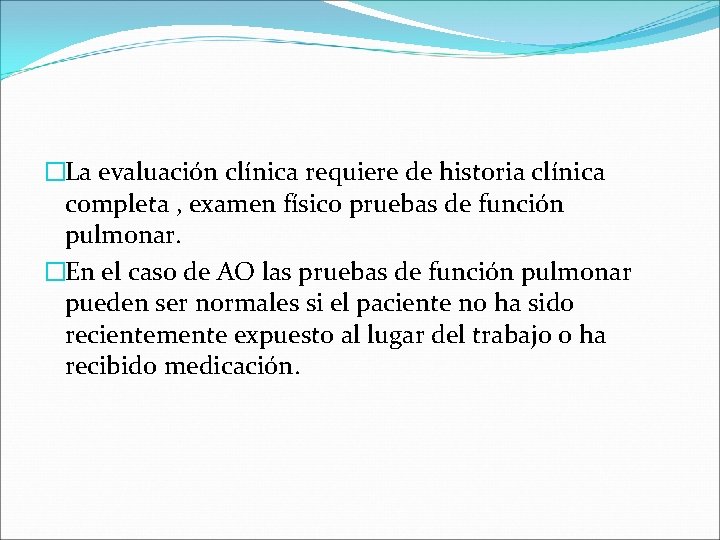 La evaluación clínica requiere de historia clínica completa , examen físico pruebas de función pulmonar.

En el caso de AO las pruebas de función pulmonar pueden ser normales si el paciente no ha sido recientemente expuesto al lugar del trabajo o ha recibido medicación.